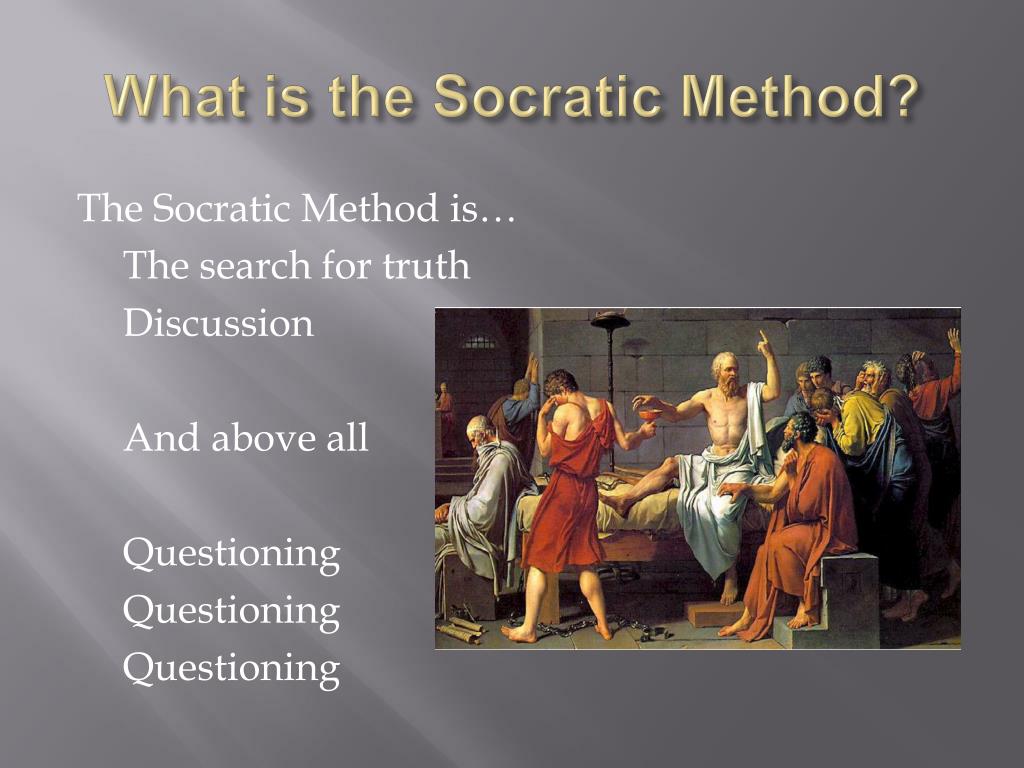 What is the Socratic Method?

The Socratic Method is…

The search for truth

Discussion

And above all

Questioning

Questioning

Questioning